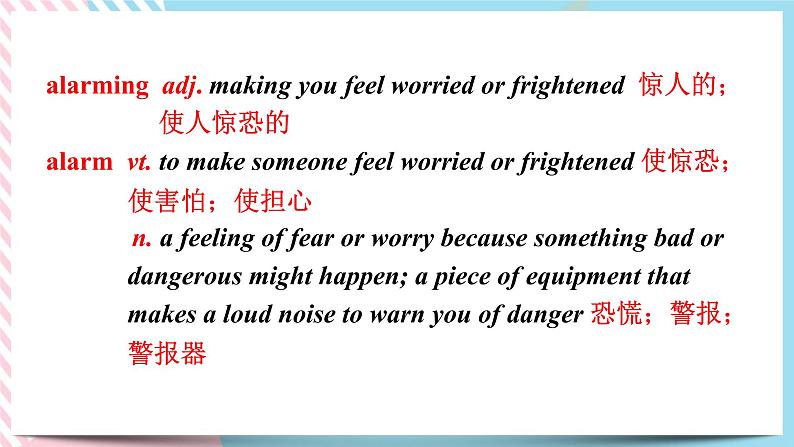 alarming adj. making you feel worried or frightened 惊人的；使人惊恐的

alarm vt. to make someone feel worried or frightened 使惊恐；使害怕；使担心

n. a feeling of fear or worry because something bad or dangerous might happen; a piece of equipment that makes a loud noise to warn you of danger 恐慌；警报；警报器